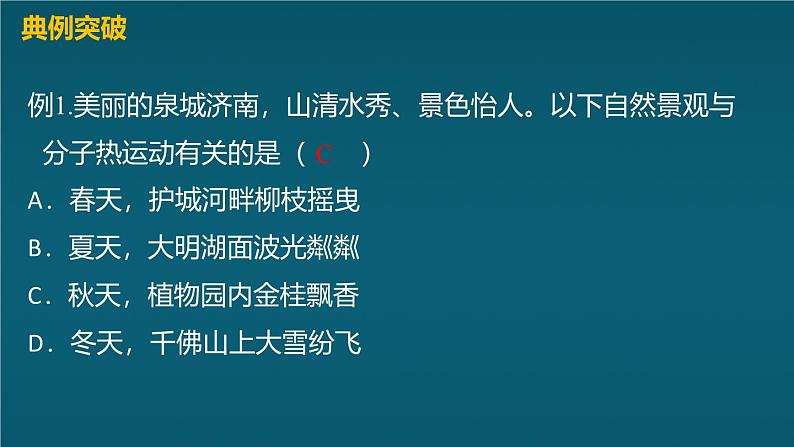 典例突破

例1.美丽的泉城济南，山清水秀、景色怡人。以下自然景观与分子热运动有关的是（ C ）

A．春天，护城河畔柳枝摇曳

B．夏天，大明湖面波光粼粼

C．秋天，植物园内金桂飘香

D．冬天，千佛山上大雪纷飞